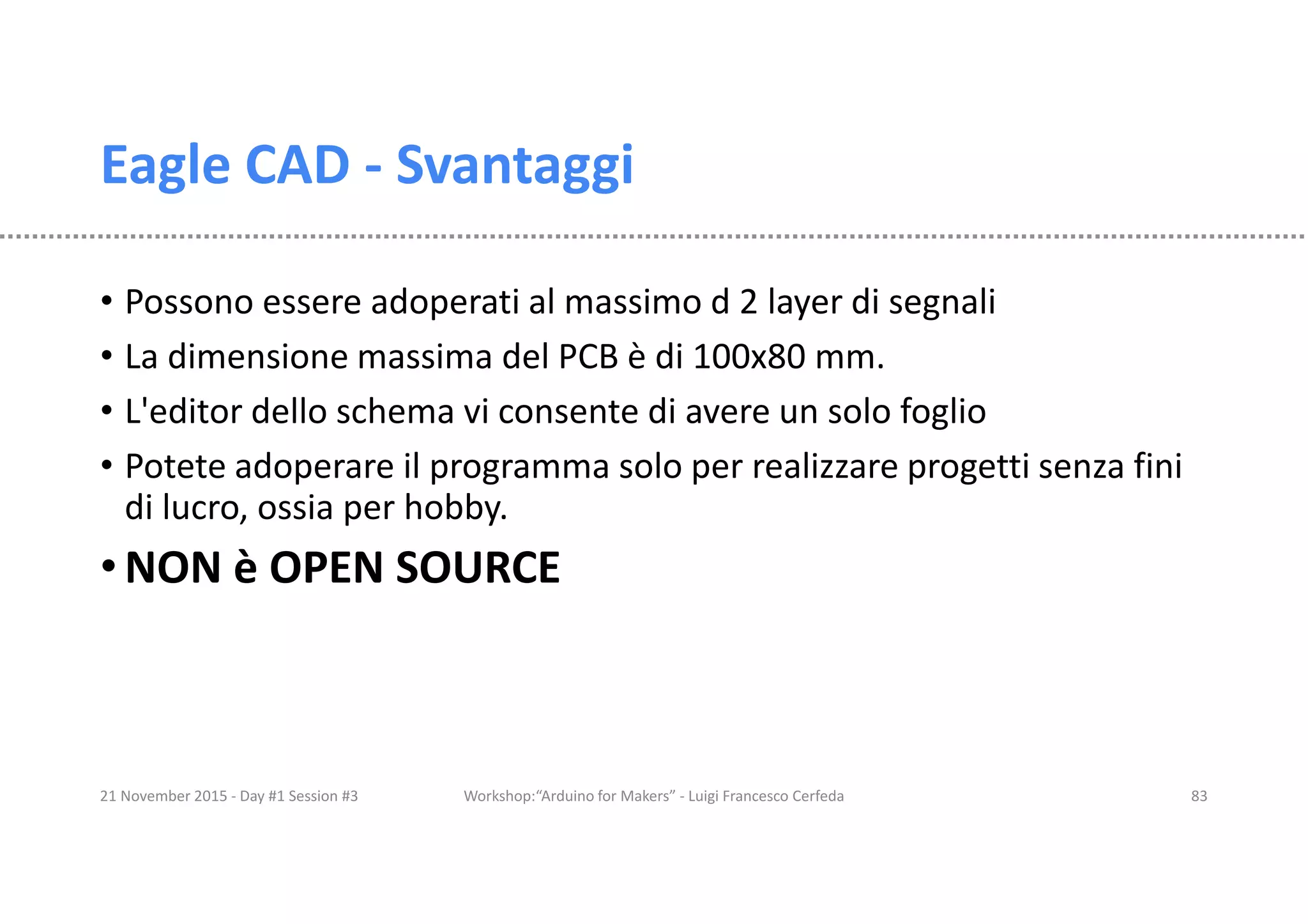 Eagle CAD - Svantaggi

• Possono essere adoperati al massimo d 2 layer di segnali
• La dimensione massima del PCB è di 100x80 mm.
• L'editor dello schema vi consente di avere un solo foglio
• Potete adoperare il programma solo per realizzare progetti senza fini di lucro, ossia per hobby.
• NON è OPEN SOURCE

21 November 2015 - Day #1 Session #3
Workshop:“Arduino for Makers” - Luigi Francesco Cerfeda
83